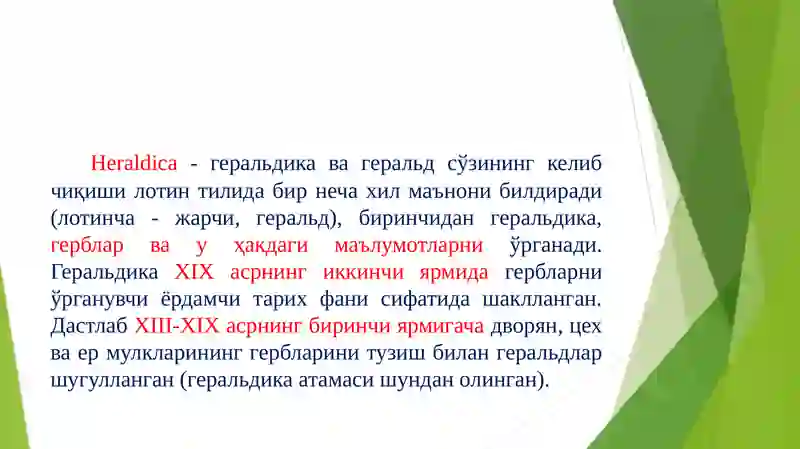 Heraldica - геральдика ва геральд сўзининг келиб чиқиши лотин тилида бир неча хил маънони билдиради (лотинча - жарчи, геральд), биринчидан геральдика, герблар ва у ҳақдаги маълумотларни ўрганади. Геральдика XIX асрнинг иккинчи ярмида гербларни ўрганувчи ёрдамчи тарих фани сифатида шаклланган. Дастлаб XIII-XIX асрнинг биринчи ярмигача дворян, цех ва ер мулкларининг гербларини тузиш билан геральдлар шугулланган (геральдика атамаси шундан олинган).